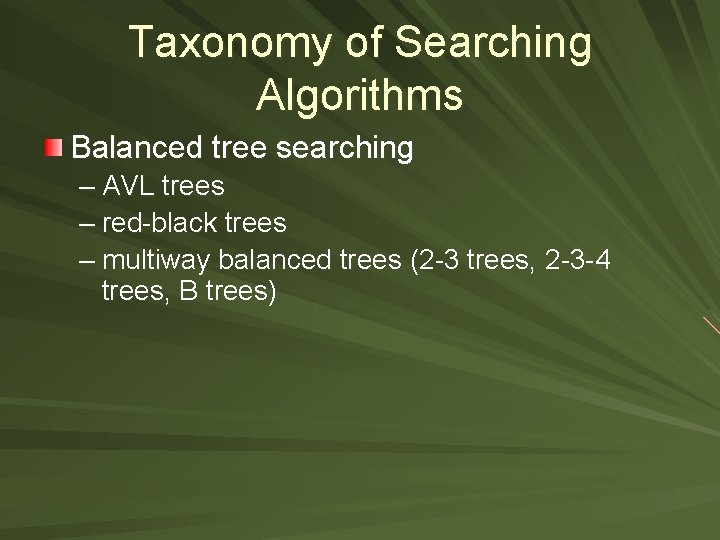 Taxonomy of Searching Algorithms

Balanced tree searching

– AVL trees
– red-black trees
– multiway balanced trees (2-3 trees, 2-3-4 trees, B trees)